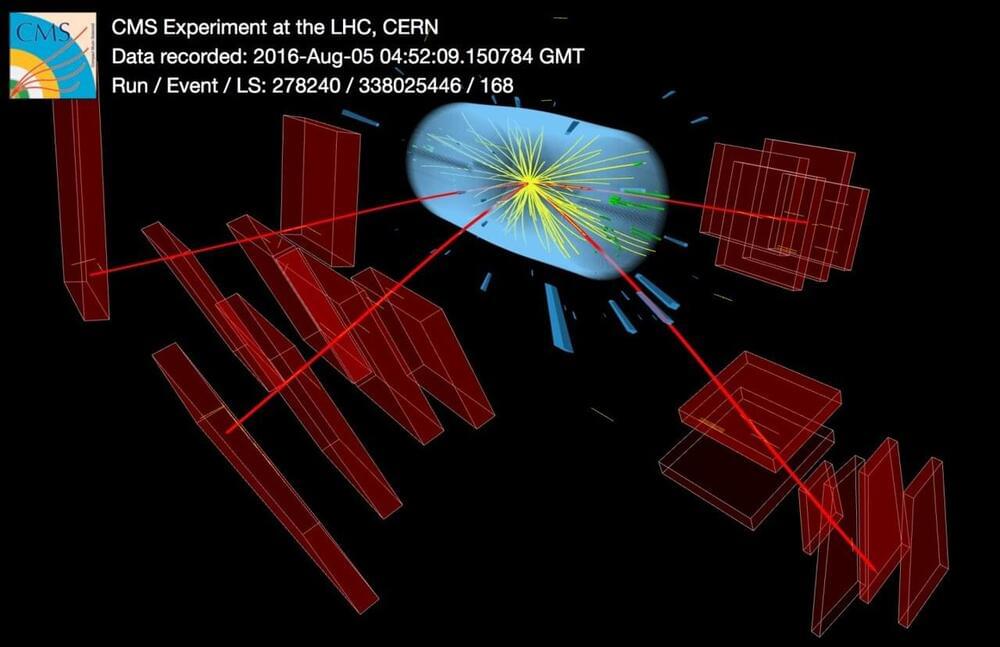 CMS
CMS Experiment at the LHC, CERN
Data recorded: 2016-Aug-05 04:52:09.150784 GMT
Run / Event / LS: 278240 / 338025446 / 168